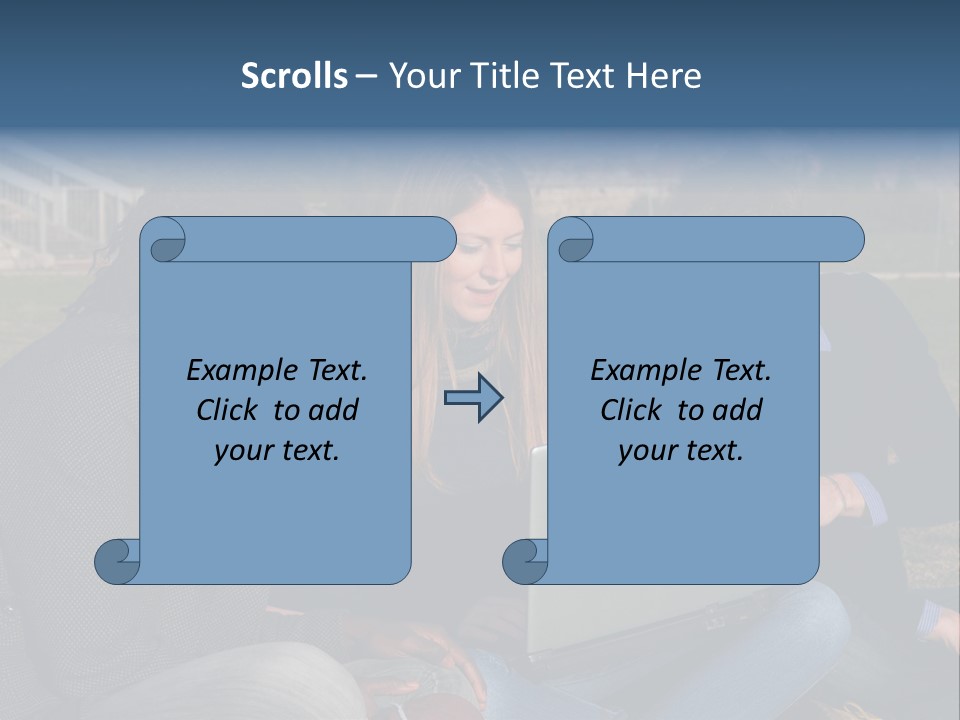 Scrolls – Your Title Text Here

Example Text. Click to add your text.

Example Text. Click to add your text.